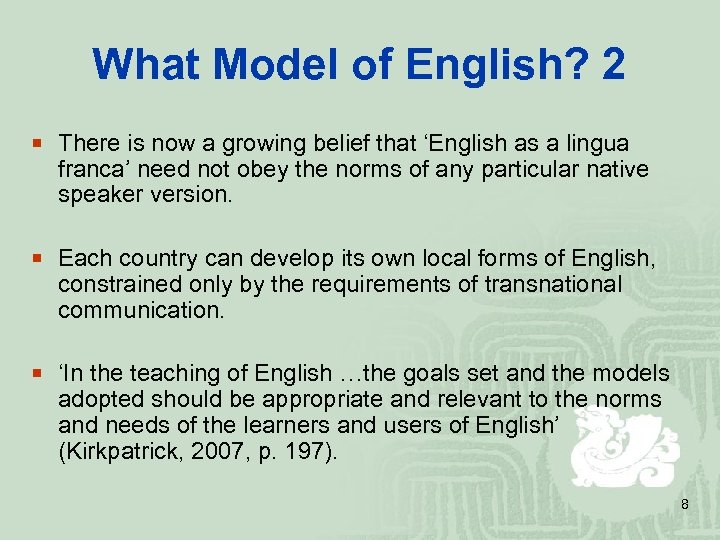 What Model of English? 2

▪ There is now a growing belief that ‘English as a lingua franca’ need not obey the norms of any particular native speaker version.

▪ Each country can develop its own local forms of English, constrained only by the requirements of transnational communication.

▪ ‘In the teaching of English …the goals set and the models adopted should be appropriate and relevant to the norms and needs of the learners and users of English’ (Kirkpatrick, 2007, p. 197).

8